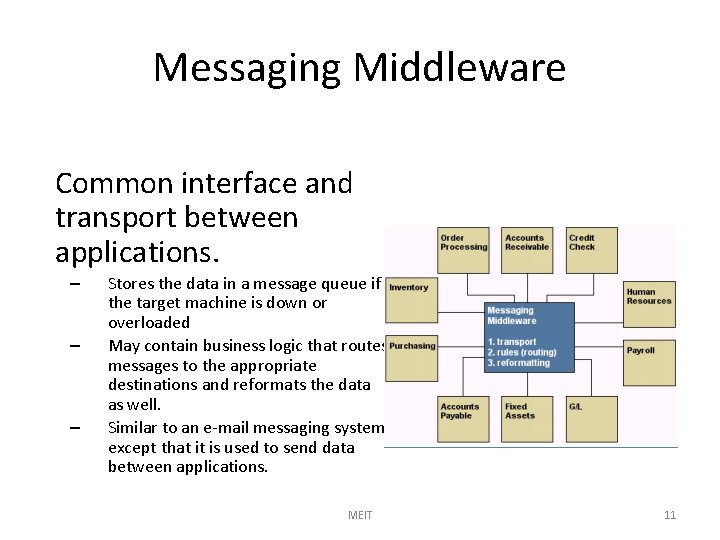 Messaging Middleware

Common interface and transport between applications.

– Stores the data in a message queue if the target machine is down or overloaded

– May contain business logic that routes messages to the appropriate destinations and reformats the data as well.

– Similar to an e-mail messaging system except that it is used to send data between applications.

Order Processing

Accounts Receivable

Credit Check

Inventory

Human Resources

Messaging Middleware

1. transport
2. rules (routing)
3. reformatting

Purchasing

Payroll

Accounts Payable

Fixed Assets

G/L

MEIT

11